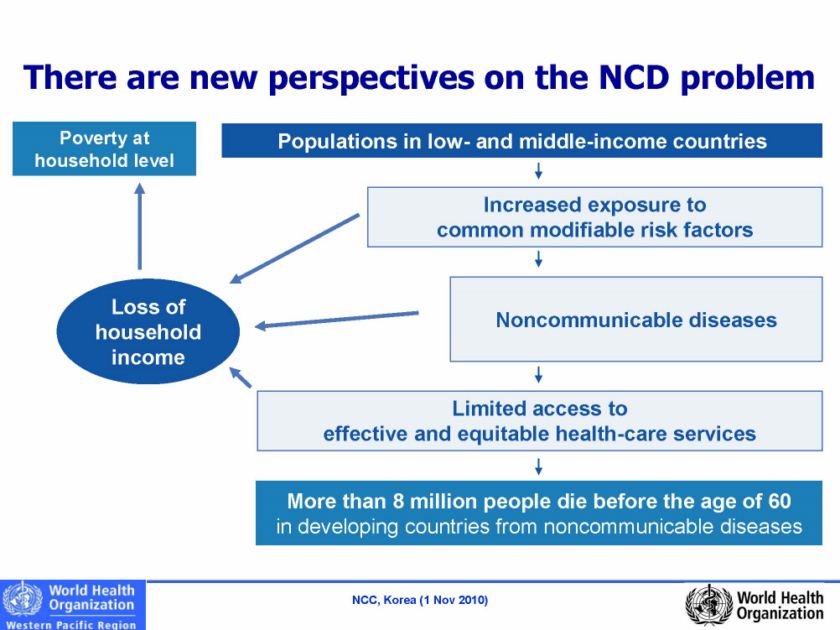 There are new perspectives on the NCD problem

Poverty at household level

Populations in low- and middle-income countries

Increased exposure to common modifiable risk factors

Loss of household income

Noncommunicable diseases

Limited access to effective and equitable health-care services

More than 8 million people die before the age of 60 in developing countries from noncommunicable diseases

World Health Organization
Western Pacific Region

NCC, Korea (1 Nov 2010)

World Health Organization